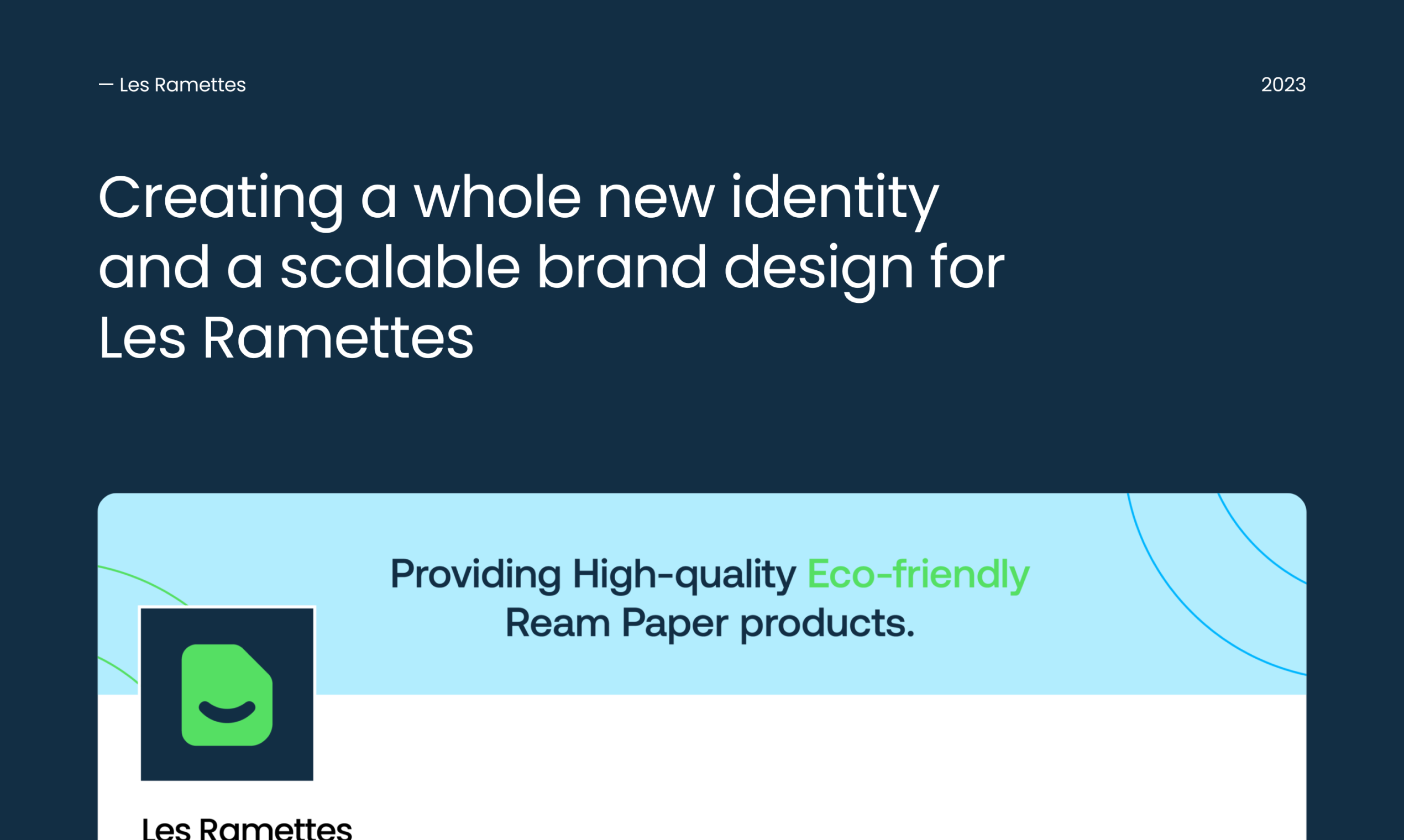 — Les Ramettes

2023

Creating a whole new identity and a scalable brand design for Les Ramettes

Providing High-quality Eco-friendly Ream Paper products.

Les Ramettes